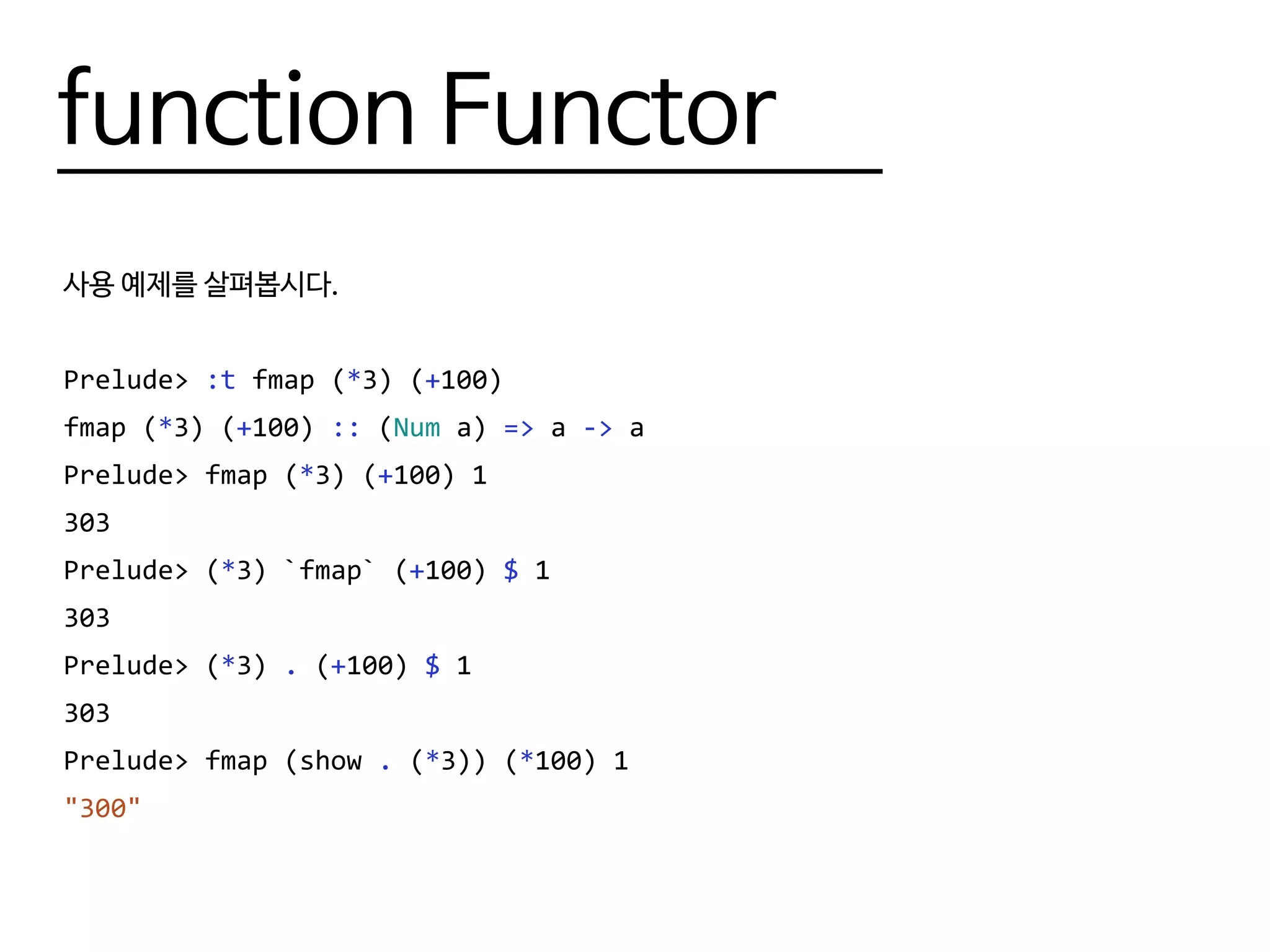 function Functor

사용 예제를 살펴봅시다.

Prelude> :t fmap (*3) (+100)
fmap (*3) (+100) :: (Num a) => a -> a
Prelude> fmap (*3) (+100) 1
303
Prelude> (*3) `fmap` (+100) $ 1
303
Prelude> (*3) . (+100) $ 1
303
Prelude> fmap (show . (*3)) (*100) 1
"300"